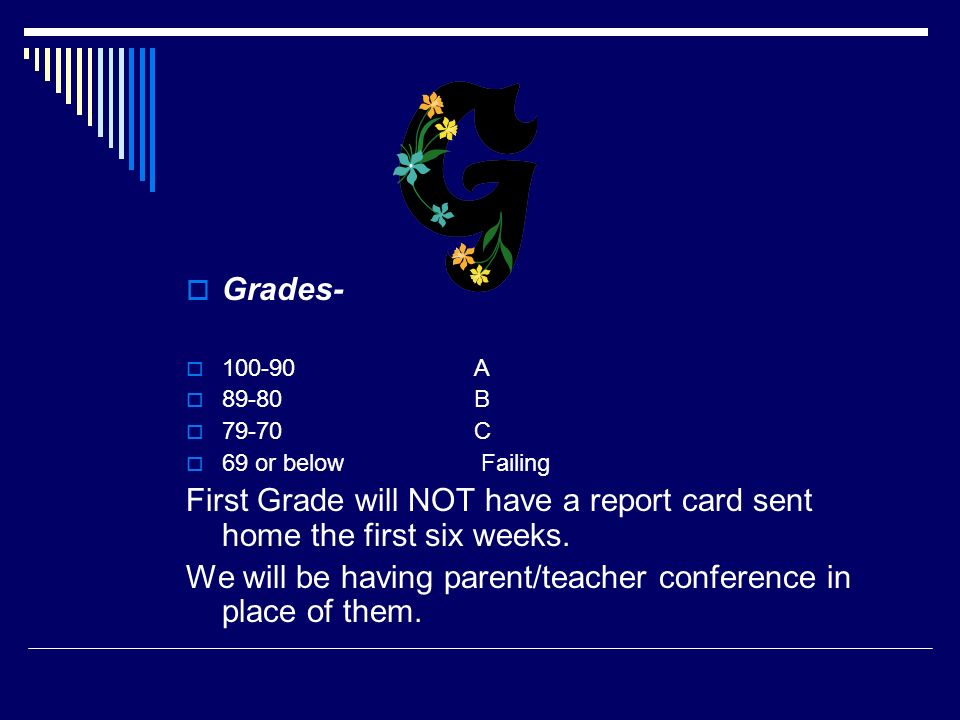 G

Grades-

100-90 A
89-80 B
79-70 C
69 or below Failing

First Grade will NOT have a report card sent home the first six weeks.

We will be having parent/teacher conference in place of them.